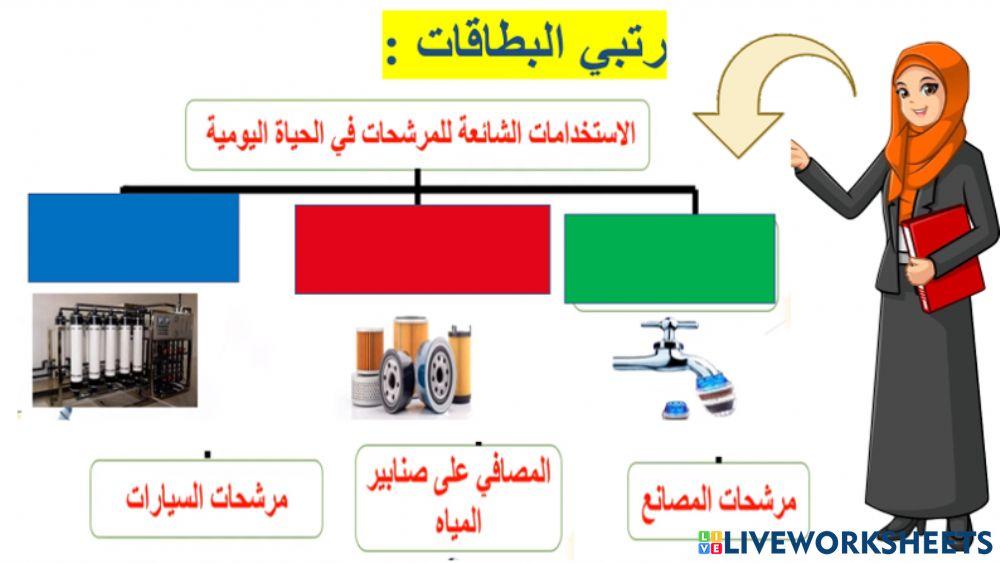 رتبي البطاقات :

الاستخدامات الشائعة للمرشحات في الحياة اليومية

مرشحات المصانع

المصافي على صنابير المياه

مرشحات السيارات

LIVEWORKSHEETS